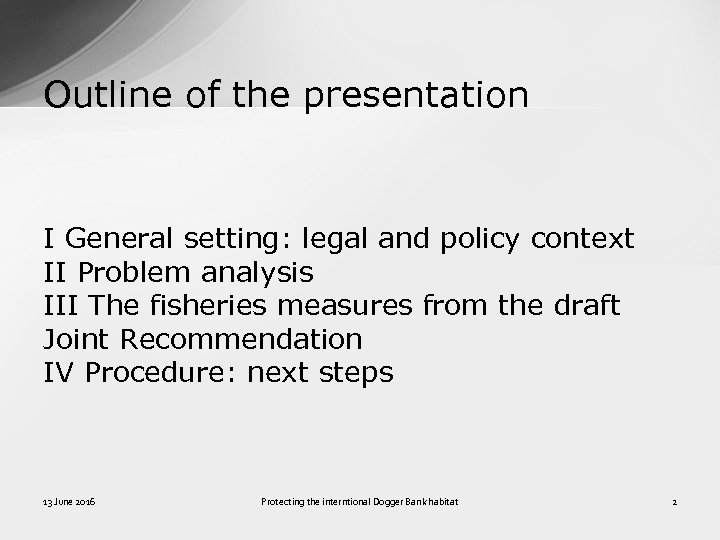 Outline of the presentation

I General setting: legal and policy context
II Problem analysis
III The fisheries measures from the draft Joint Recommendation
IV Procedure: next steps

13 June 2016

Protecting the interntional Dogger Bank habitat

2